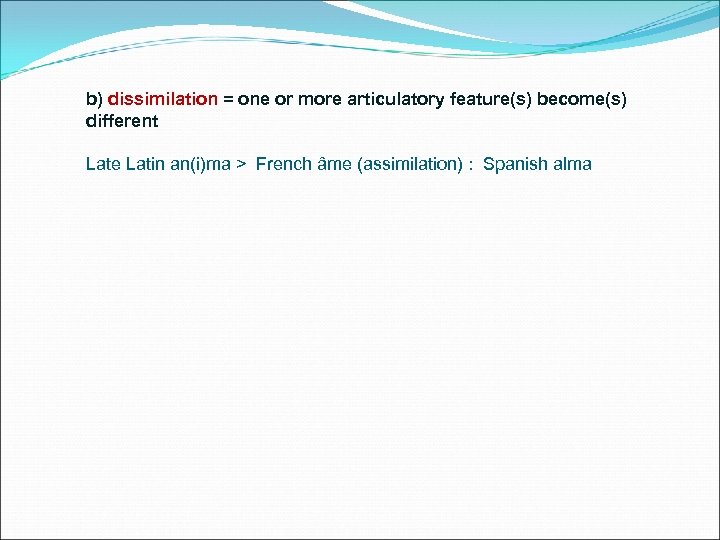 b) dissimilation = one or more articulatory feature(s) become(s) different

Late Latin an(i)ma > French âme (assimilation) : Spanish alma